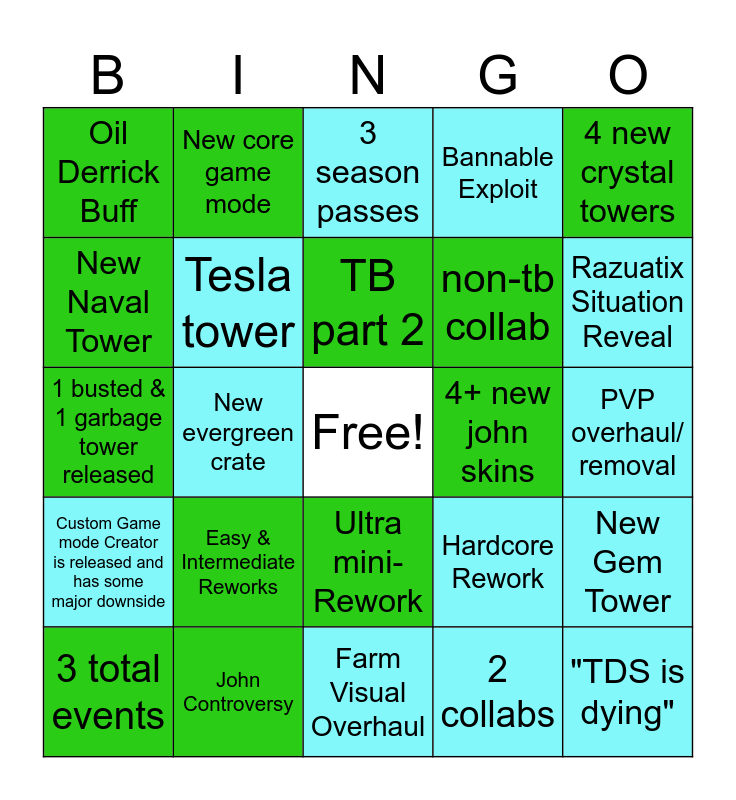 | B | I | N | G | O |
|---|---|---|---|---|
| Oil Derrick Buff | New core game mode | 3 season passes | Bannable Exploit | 4 new crystal towers |
| New Naval Tower | Tesla tower | TB part 2 | non-tb collab | Razuatix Situation Reveal |
| 1 busted & 1 garbage tower released | New evergreen crate | Free! | 4+ new john skins | PVP overhaul/ removal |
| Custom Game mode Creator is released and has some major downside | Easy & Intermediate Reworks | Ultra mini-Rework | Hardcore Rework | New Gem Tower |
| 3 total events | John Controversy | Farm Visual Overhaul | 2 collabs | "TDS is dying" |